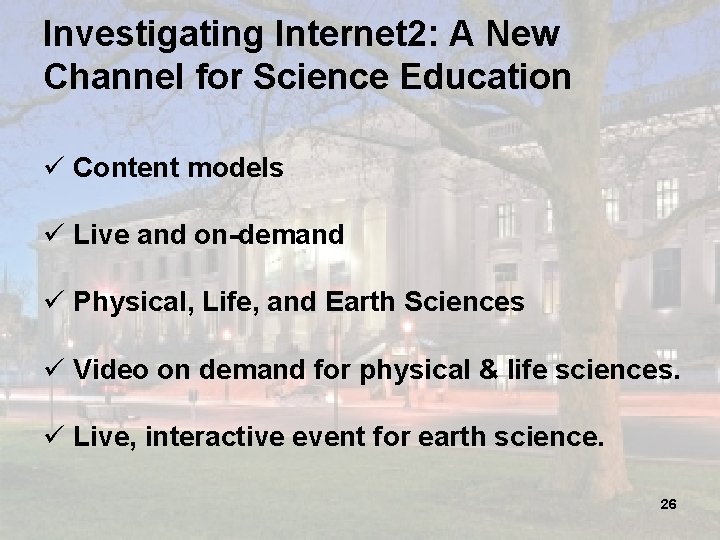 Investigating Internet2: A New Channel for Science Education

✓ Content models

✓ Live and on-demand

✓ Physical, Life, and Earth Sciences

✓ Video on demand for physical & life sciences.

✓ Live, interactive event for earth science.

26